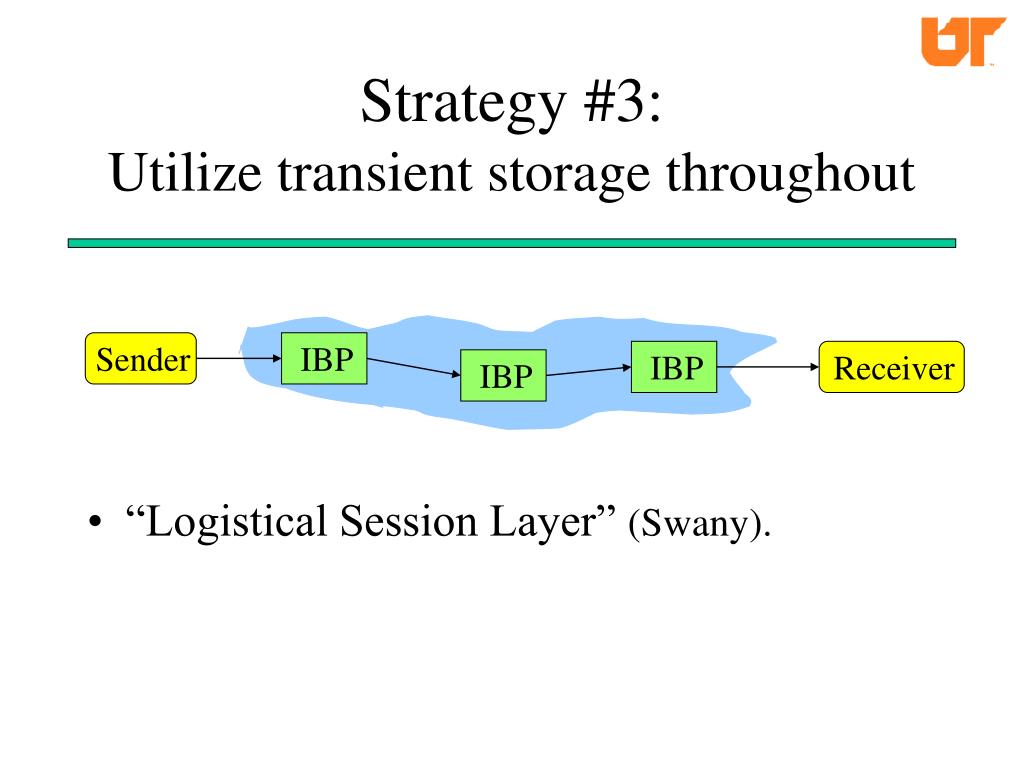 UT

Strategy #3:
Utilize transient storage throughout

Sender

IBP

IBP

IBP

Receiver

• “Logistical Session Layer” (Swany).